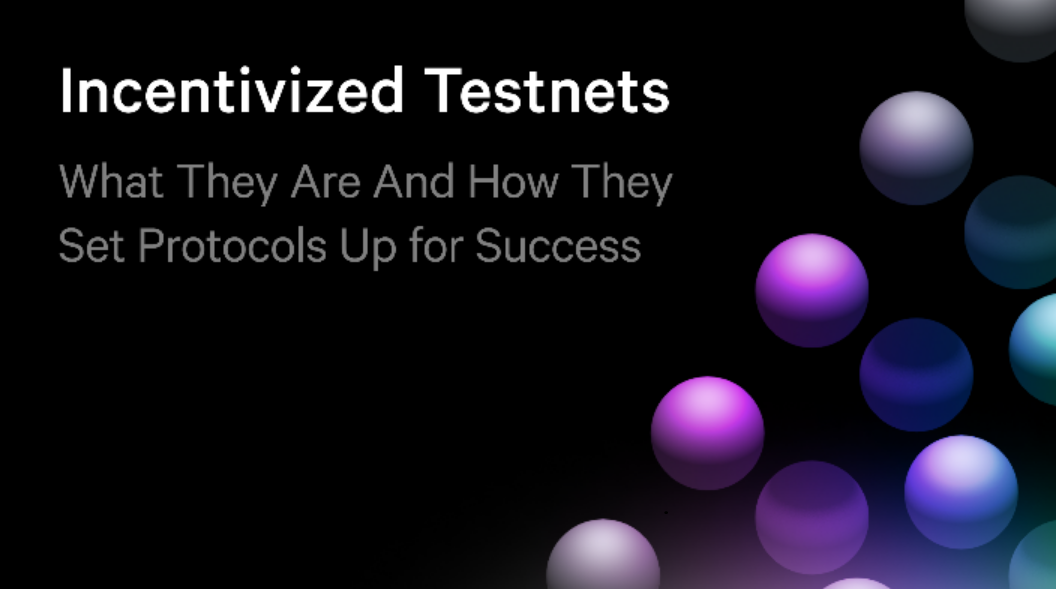 Incentivized Testnets

What They Are And How They Set Protocols Up for Success